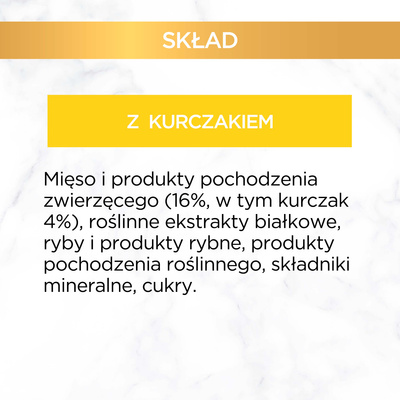 SKŁAD

Z KURCZAKIEM

Mięso i produkty pochodzenia zwierzęcego (16%, w tym kurczak 4%), roślinne ekstrakty białkowe, ryby i produkty rybne, produkty pochodzenia roślinnego, składniki mineralne, cukry.